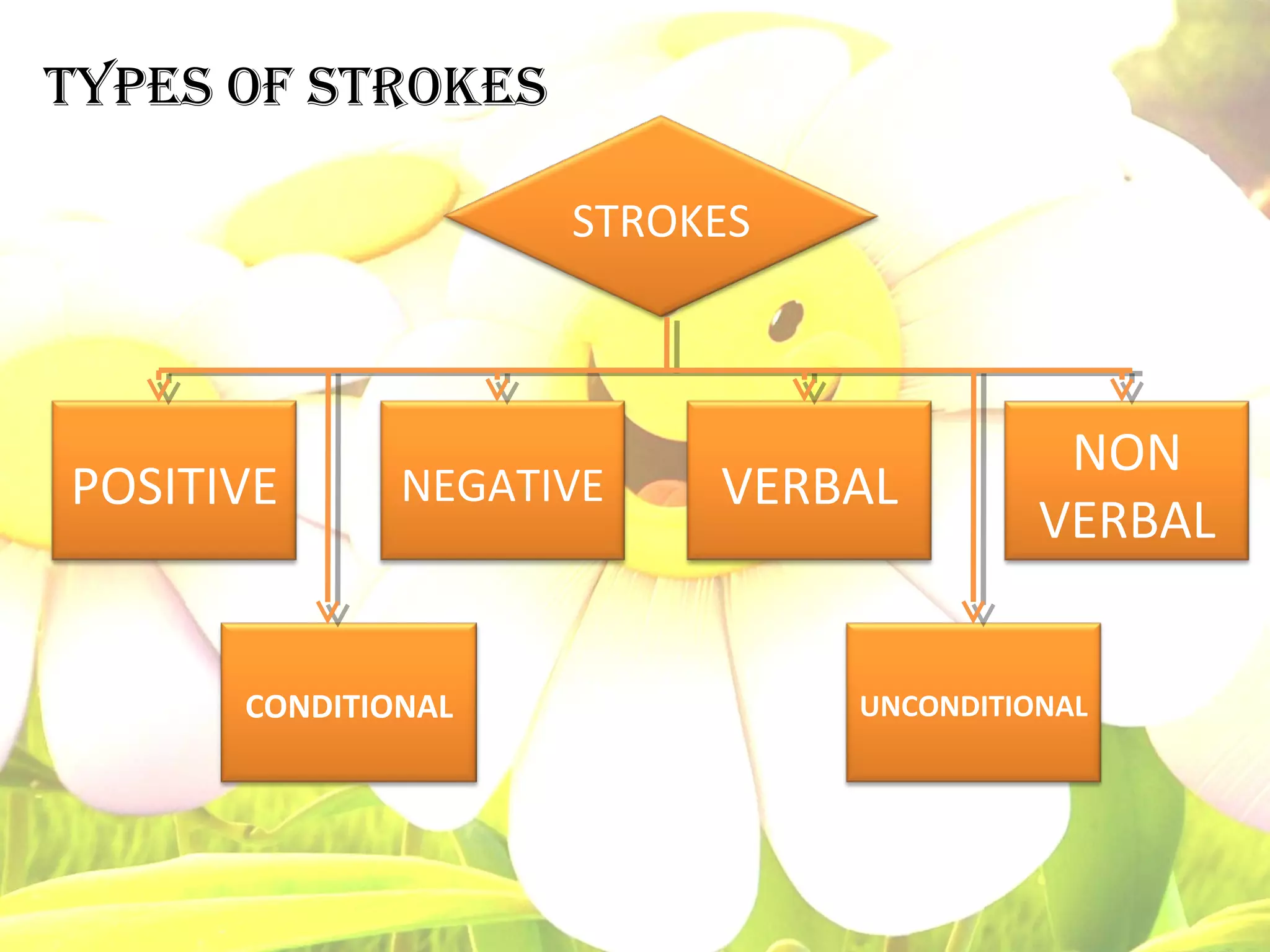 TYPES OF STROKES

STROKES

POSITIVE

NEGATIVE

VERBAL

NON VERBAL

CONDITIONAL

UNCONDITIONAL